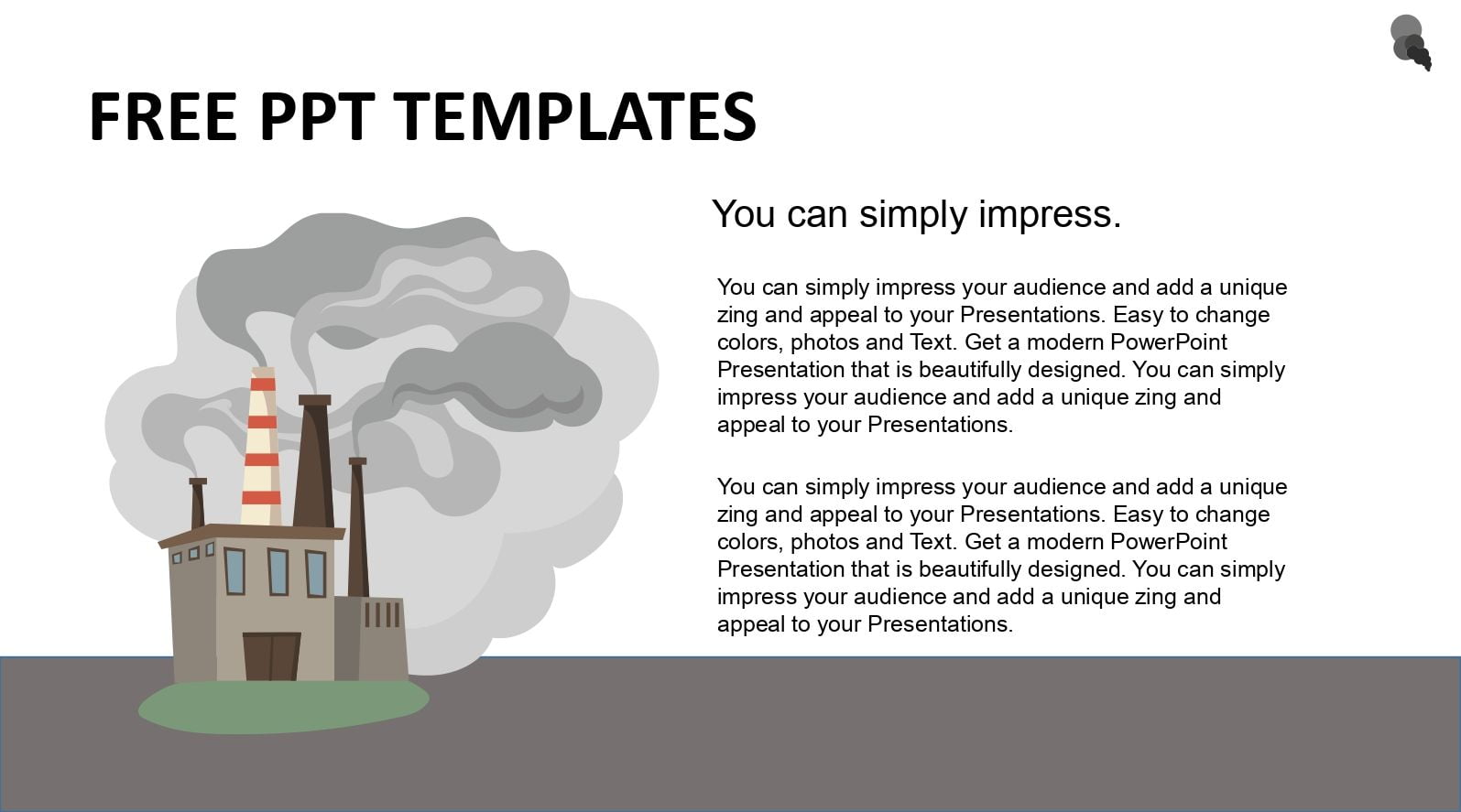 FREE PPT TEMPLATES

You can simply impress.

You can simply impress your audience and add a unique zing and appeal to your Presentations. Easy to change colors, photos and Text. Get a modern PowerPoint Presentation that is beautifully designed. You can simply impress your audience and add a unique zing and appeal to your Presentations.

You can simply impress your audience and add a unique zing and appeal to your Presentations. Easy to change colors, photos and Text. Get a modern PowerPoint Presentation that is beautifully designed. You can simply impress your audience and add a unique zing and appeal to your Presentations.